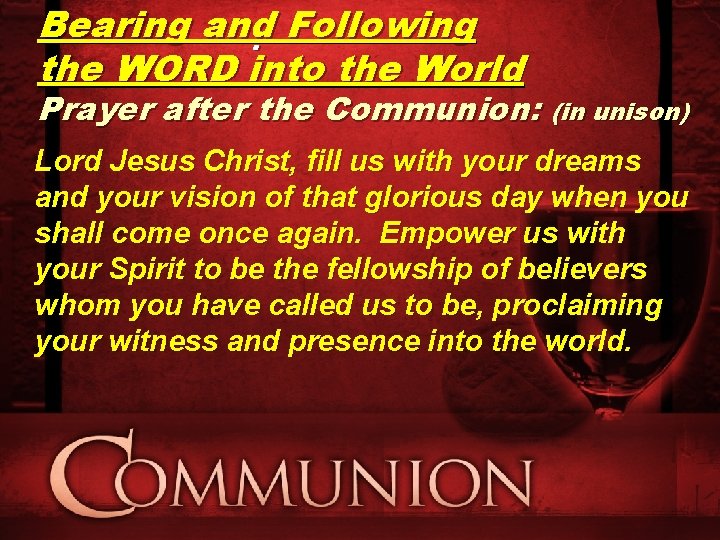 Bearing and Following the WORD into the World
Prayer after the Communion: (in unison)

Lord Jesus Christ, fill us with your dreams and your vision of that glorious day when you shall come once again. Empower us with your Spirit to be the fellowship of believers whom you have called us to be, proclaiming your witness and presence into the world.

COMMUNION